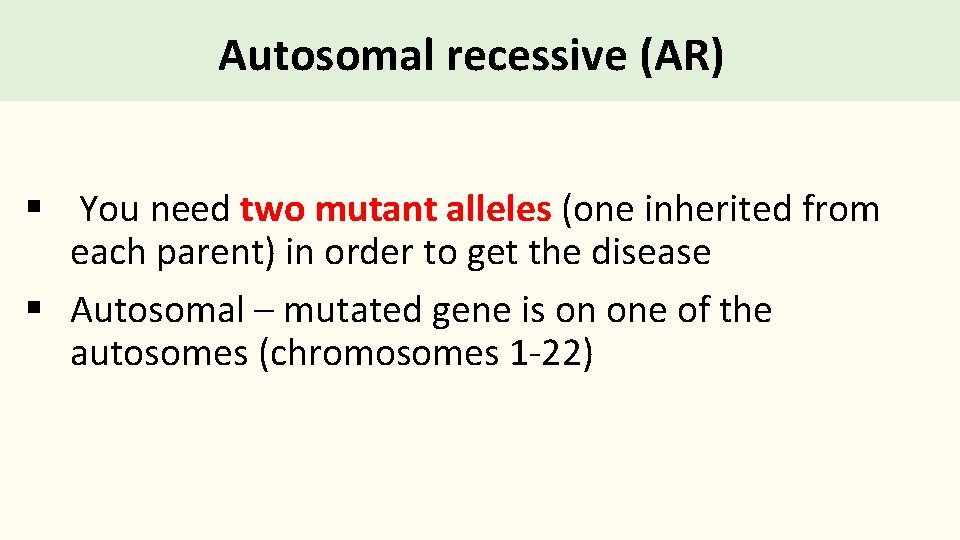 Autosomal recessive (AR)

▪ You need two mutant alleles (one inherited from each parent) in order to get the disease

▪ Autosomal – mutated gene is on one of the autosomes (chromosomes 1-22)